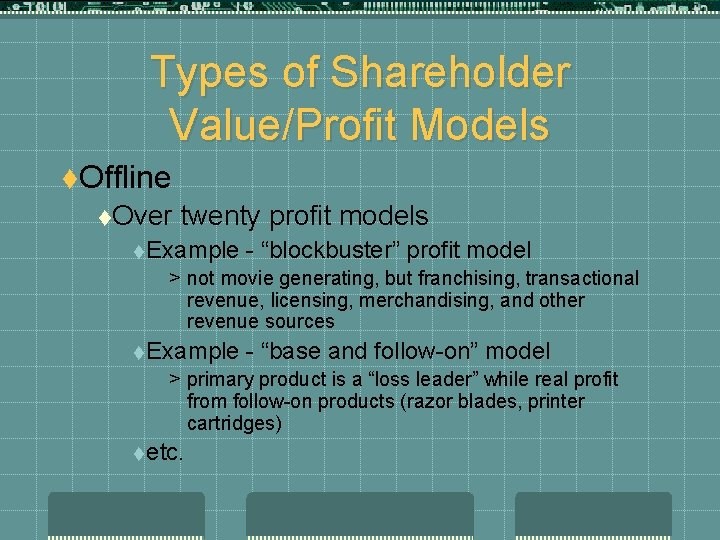 Types of Shareholder Value/Profit Models

♦Offline

♦Over twenty profit models

♦Example - “blockbuster” profit model

> not movie generating, but franchising, transactional revenue, licensing, merchandising, and other revenue sources

♦Example - “base and follow-on” model

> primary product is a “loss leader” while real profit from follow-on products (razor blades, printer cartridges)

♦etc.